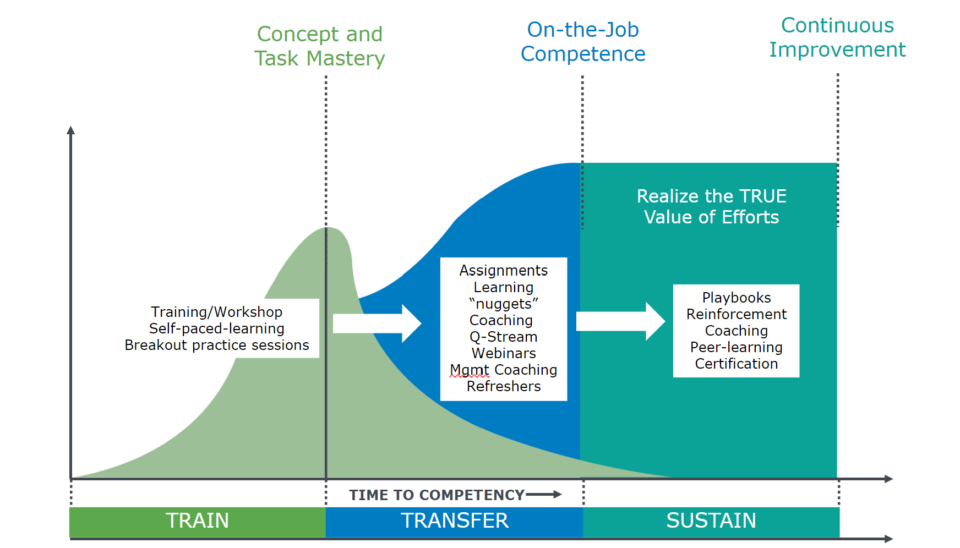 Concept and Task Mastery

On-the-Job Competence

Continuous Improvement

Realize the TRUE Value of Efforts

Training/Workshop
Self-paced-learning
Breakout practice sessions

Assignments
Learning "nuggets"
Coaching
Q-Stream
Webinars
Mgmt Coaching
Refreshers

Playbooks
Reinforcement
Coaching
Peer-learning
Certification

TIME TO COMPETENCY

TRAIN

TRANSFER

SUSTAIN